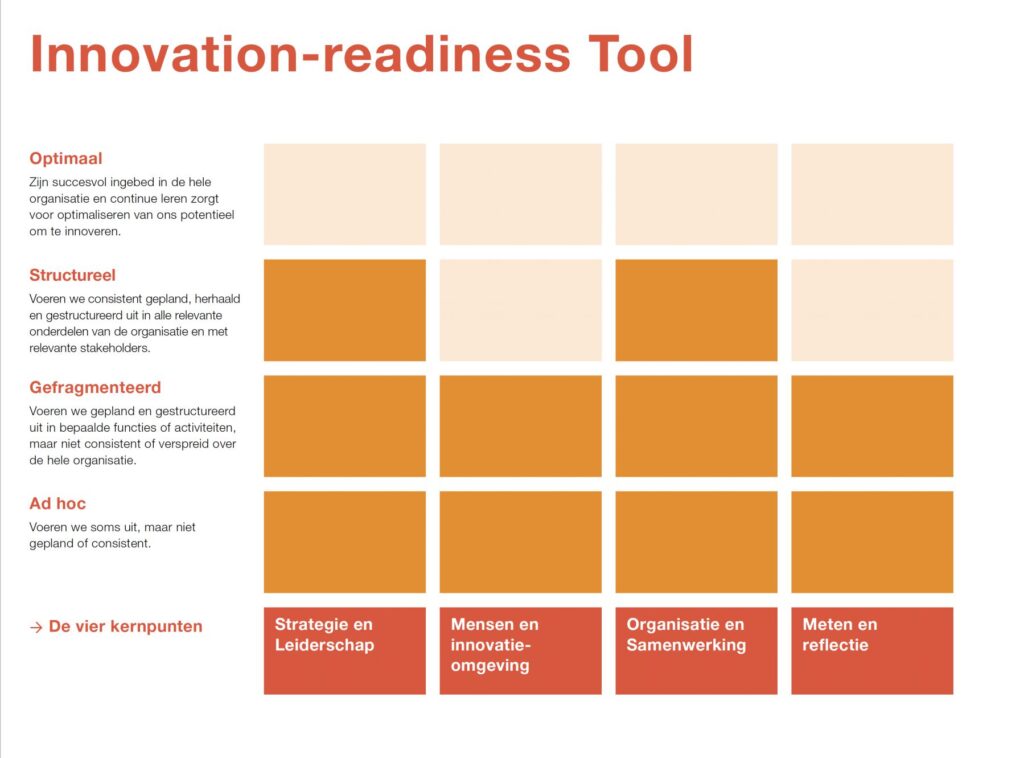 Innovation-readiness Tool

Optimaal
Zijn succesvol ingebed in de hele organisatie en continue leren zorgt voor optimaliseren van ons potentieel om te innoveren.

Structureel
Voeren we consistent gepland, herhaald en gestructureerd uit in alle relevante onderdelen van de organisatie en met relevante stakeholders.

Gefragmenteerd
Voeren we gepland en gestructureerd uit in bepaalde functies of activiteiten, maar niet consistent of verspreid over de hele organisatie.

Ad hoc
Voeren we soms uit, maar niet gepland of consistent.

→ De vier kernpunten

Strategie en Leiderschap

Mensen en innovatie-omgeving

Organisatie en Samenwerking

Meten en reflectie